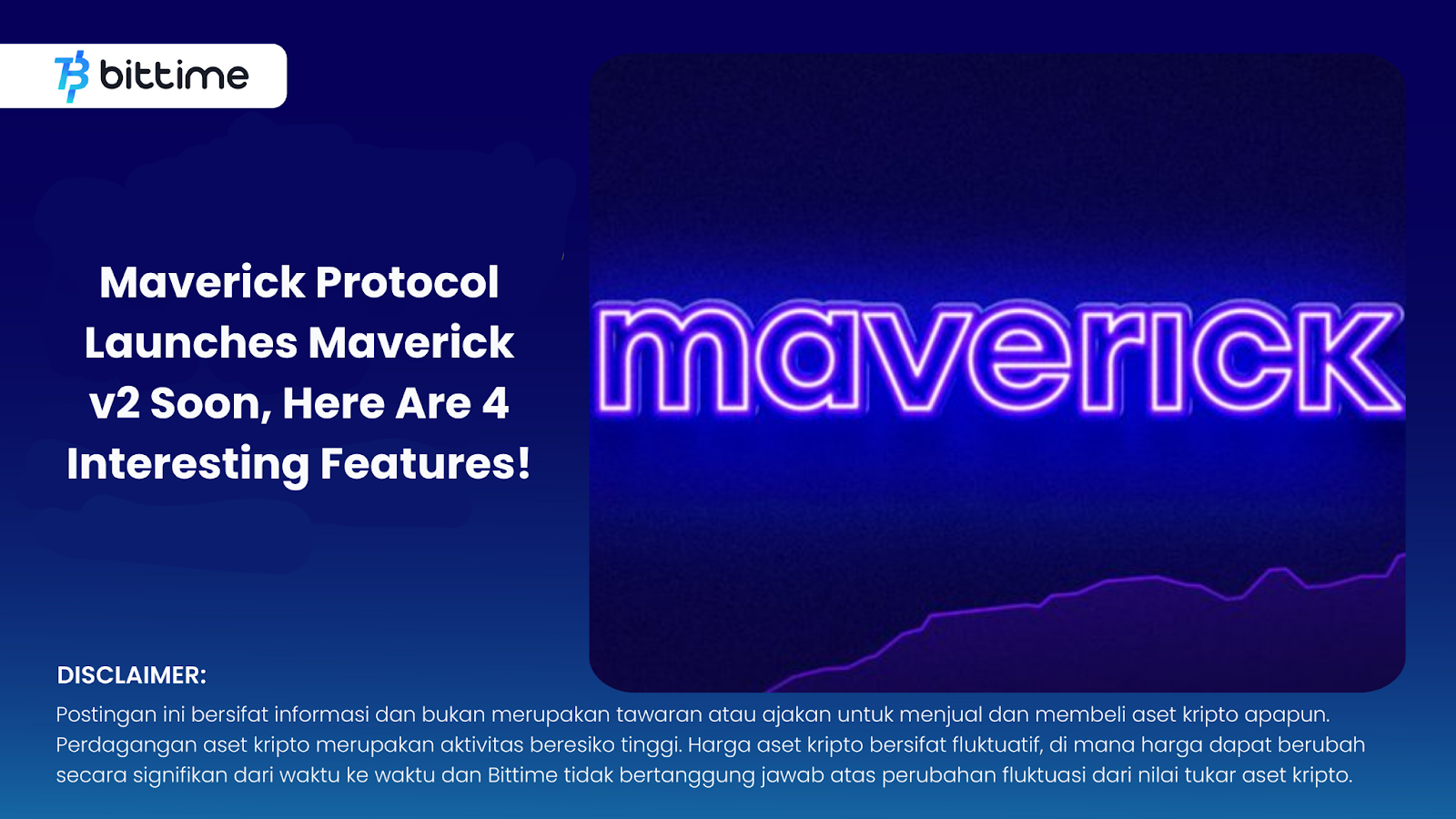 bittime

Maverick Protocol Launches Maverick v2 Soon, Here Are 4 Interesting Features!

maverick

DISCLAIMER:

Postingan ini bersifat informasi dan bukan merupakan tawaran atau ajakan untuk menjual dan membeli aset kripto apapun. Perdagangan aset kripto merupakan aktivitas beresiko tinggi. Harga aset kripto bersifat fluktuatif, di mana harga dapat berubah secara signifikan dari waktu ke waktu dan Bittime tidak bertanggung jawab atas perubahan fluktuasi dari nilai tukar aset kripto.